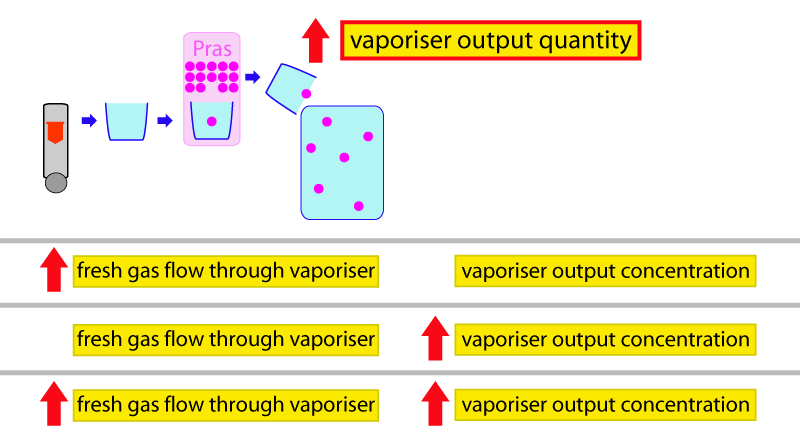 Pras

vaporiser output quantity

fresh gas flow through vaporiser

vaporiser output concentration

fresh gas flow through vaporiser

vaporiser output concentration

fresh gas flow through vaporiser

vaporiser output concentration